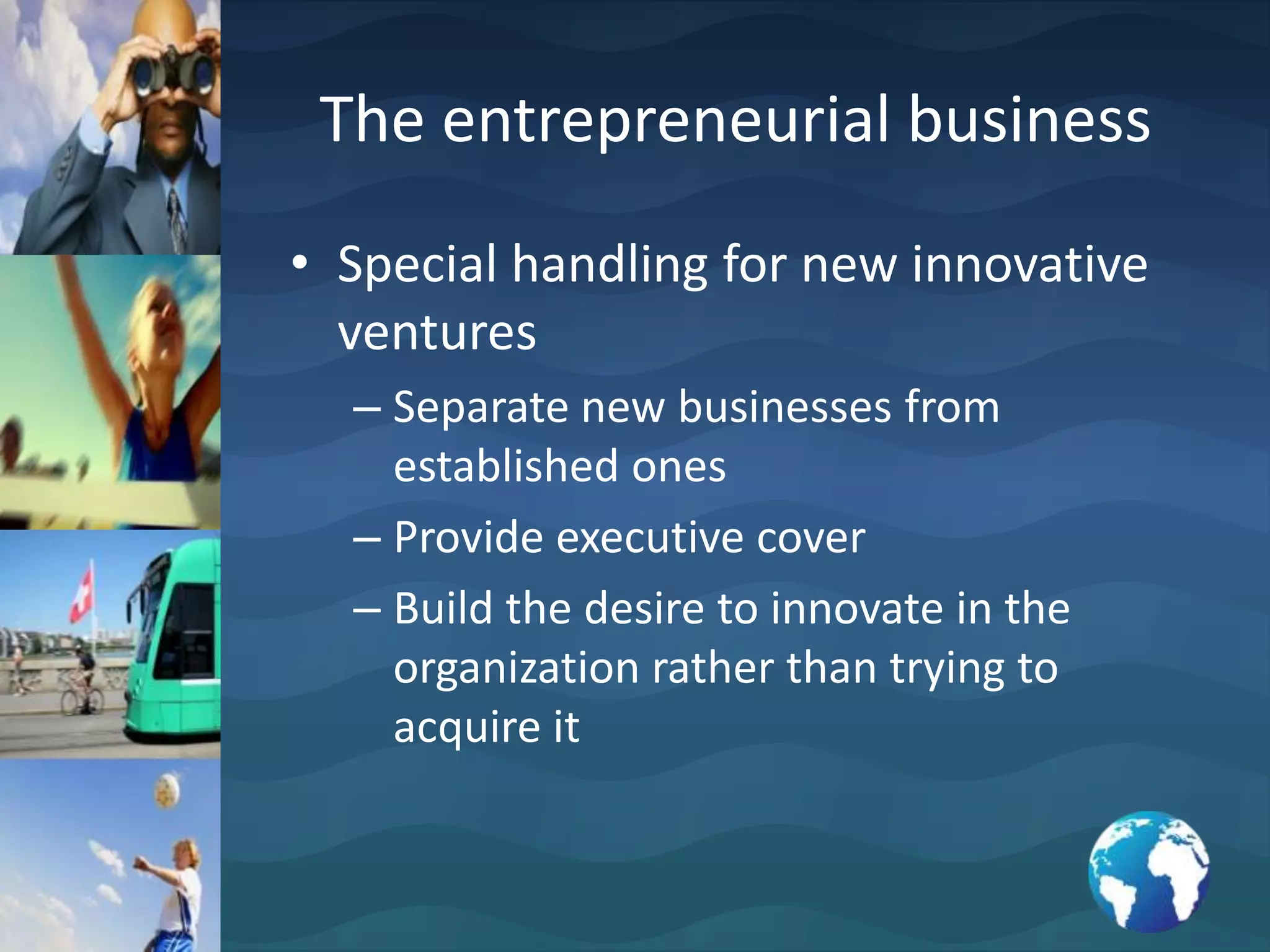 The entrepreneurial business

• Special handling for new innovative ventures

– Separate new businesses from established ones

– Provide executive cover

– Build the desire to innovate in the organization rather than trying to acquire it